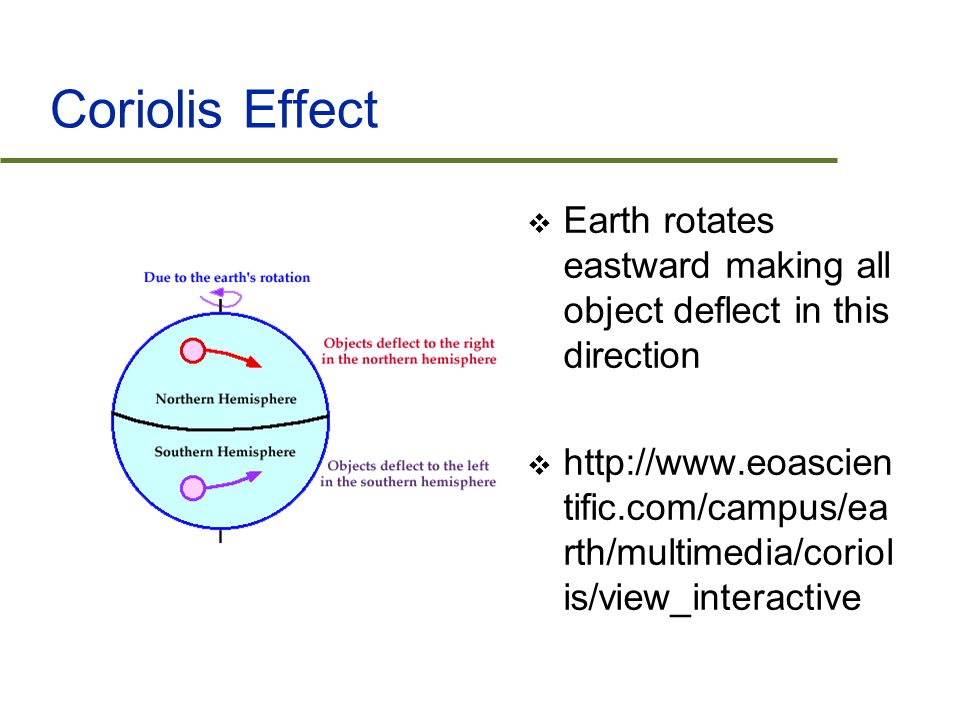 Coriolis Effect

Due to the earth's rotation

Objects deflect to the right in the northern hemisphere

Northern Hemisphere

Southern Hemisphere

Objects deflect to the left in the southern hemisphere

❖ Earth rotates eastward making all object deflect in this direction

❖ http://www.eoascientific.com/campus/earth/multimedia/coriolis/view_interactive